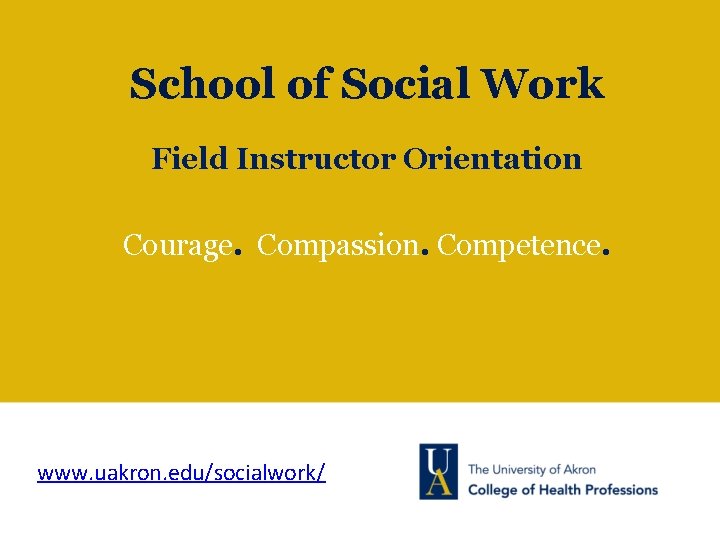 School of Social Work

Field Instructor Orientation

Courage. Compassion. Competence.

www.uakron.edu/socialwork/

UA

The University of Akron
College of Health Professions